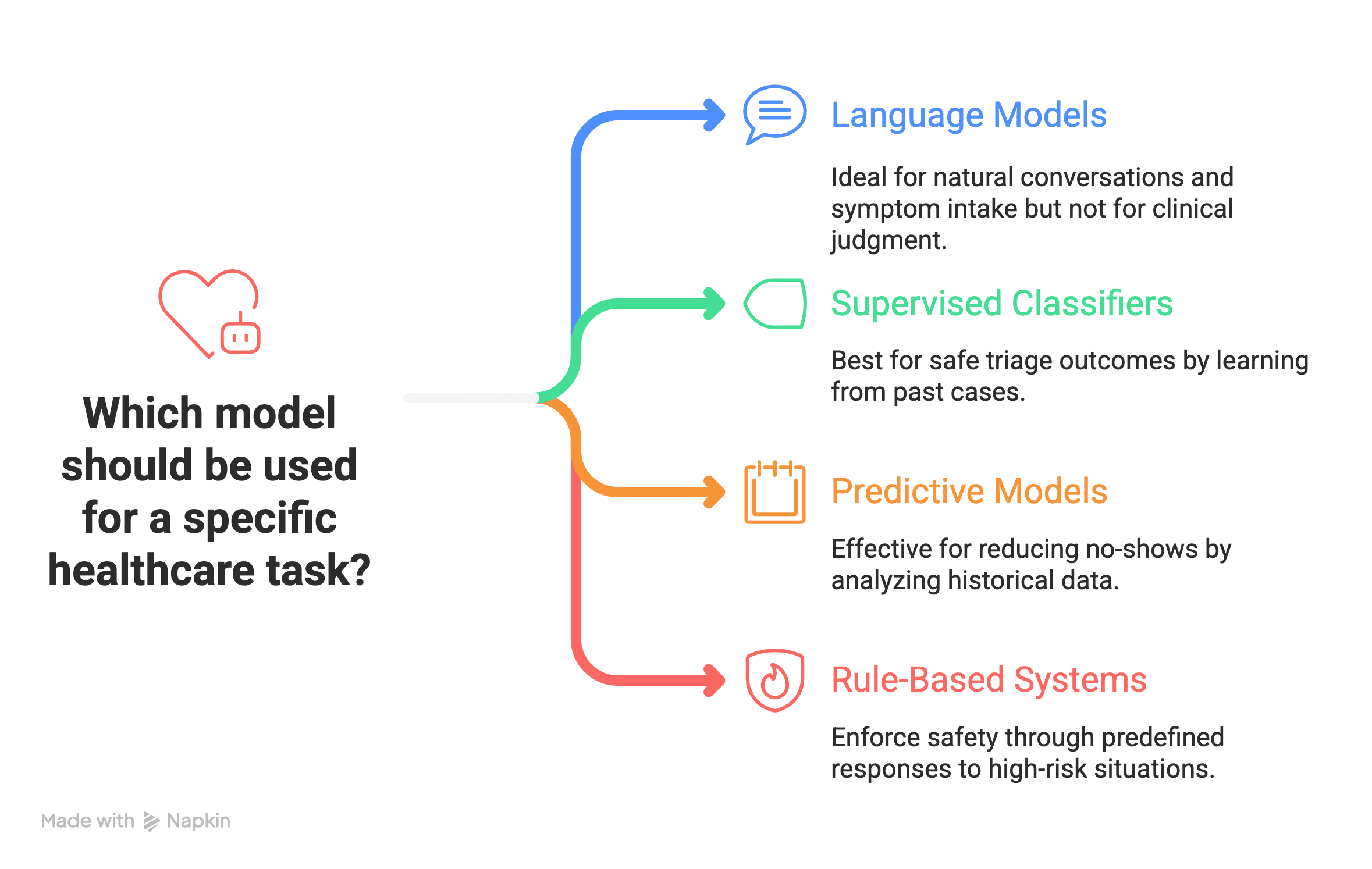 Which model should be used for a specific healthcare task?

Language Models

Ideal for natural conversations and symptom intake but not for clinical judgment.

Supervised Classifiers

Best for safe triage outcomes by learning from past cases.

Predictive Models

Effective for reducing no-shows by analyzing historical data.

Rule-Based Systems

Enforce safety through predefined responses to high-risk situations.

Made with Napkin